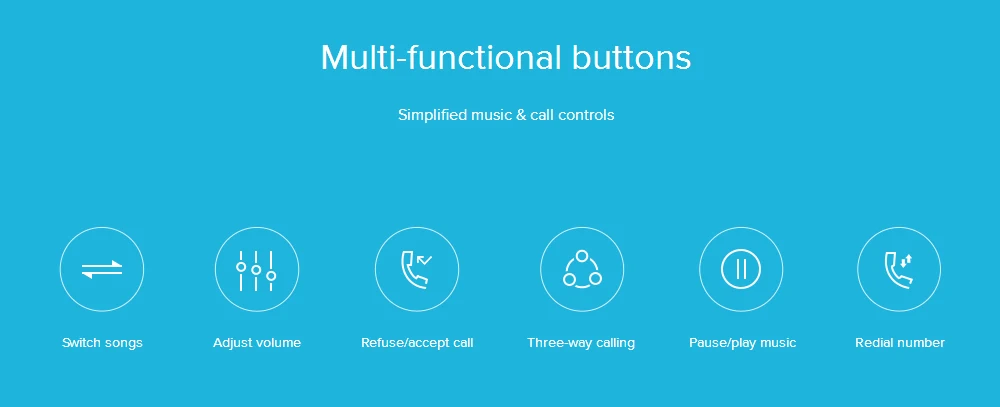 Multi-functional buttons

Simplified music & call controls

Switch songs

Adjust volume

Refuse/accept call

Three-way calling

Pause/play music

Redial number